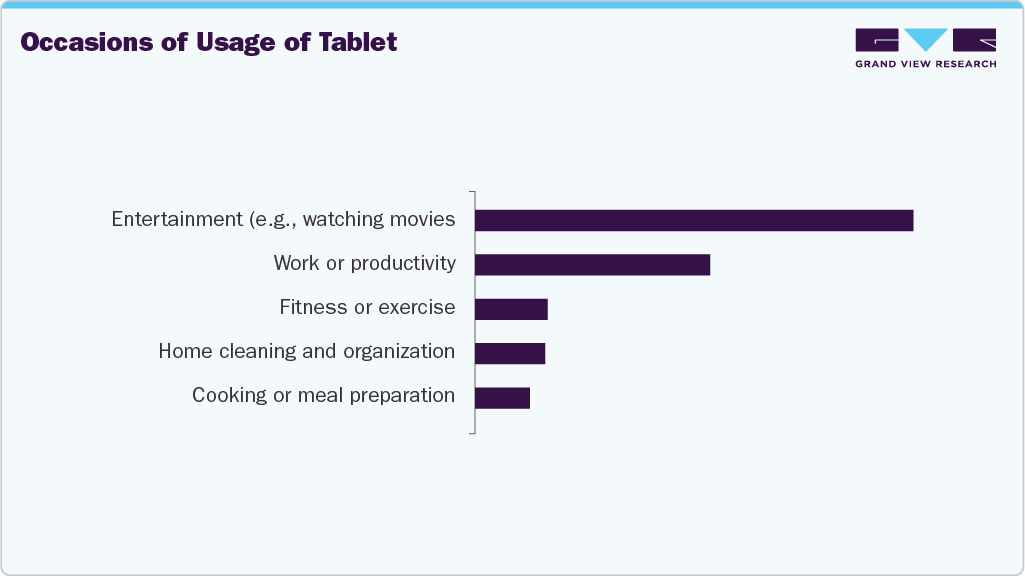 Occasions of Usage of Tablet

GRAND VIEW RESEARCH

Entertainment (e.g., watching movies

Work or productivity

Fitness or exercise

Home cleaning and organization

Cooking or meal preparation